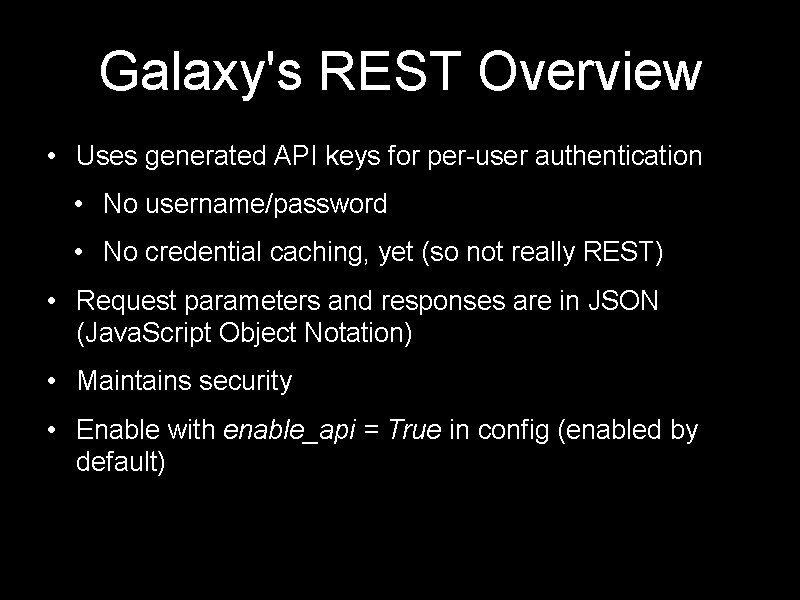 Galaxy's REST Overview

• Uses generated API keys for per-user authentication

• No username/password

• No credential caching, yet (so not really REST)

• Request parameters and responses are in JSON (JavaScript Object Notation)

• Maintains security

• Enable with enable_api = True in config (enabled by default)